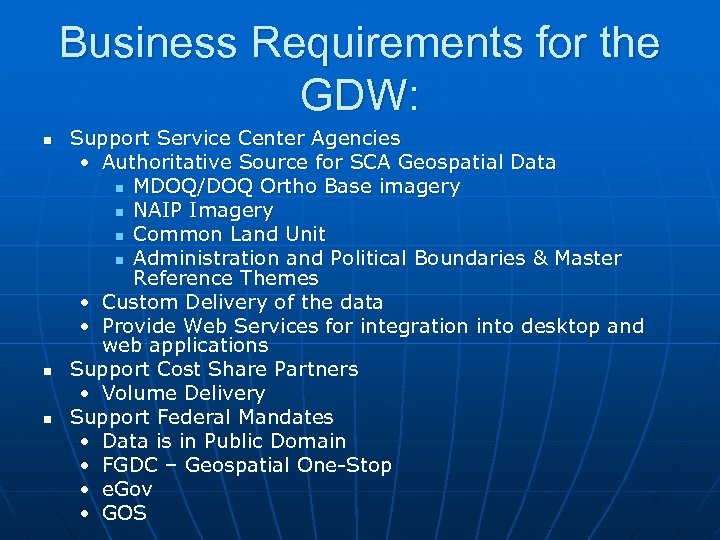 Business Requirements for the GDW:

- Support Service Center Agencies
  - Authoritative Source for SCA Geospatial Data
    - MDOQ/DOQ Ortho Base imagery
    - NAIP Imagery
    - Common Land Unit
    - Administration and Political Boundaries & Master Reference Themes
  - Custom Delivery of the data
  - Provide Web Services for integration into desktop and web applications
- Support Cost Share Partners
  - Volume Delivery
- Support Federal Mandates
  - Data is in Public Domain
  - FGDC – Geospatial One-Stop
  - eGov
  - GOS